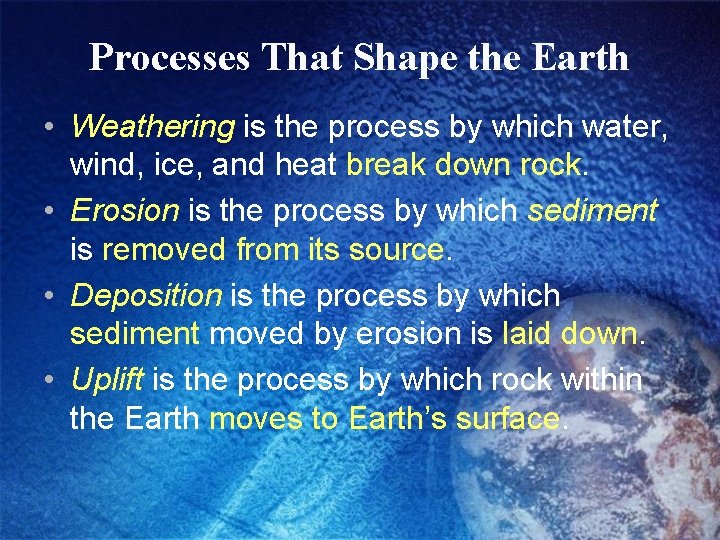 Processes That Shape the Earth

• Weathering is the process by which water, wind, ice, and heat break down rock.

• Erosion is the process by which sediment is removed from its source.

• Deposition is the process by which sediment moved by erosion is laid down.

• Uplift is the process by which rock within the Earth moves to Earth's surface.